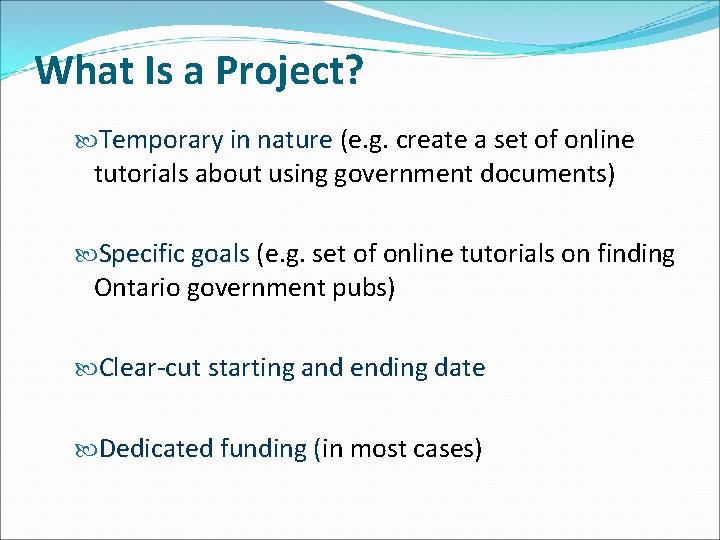 What Is a Project?

Temporary in nature (e.g. create a set of online tutorials about using government documents)

Specific goals (e.g. set of online tutorials on finding Ontario government pubs)

Clear-cut starting and ending date

Dedicated funding (in most cases)